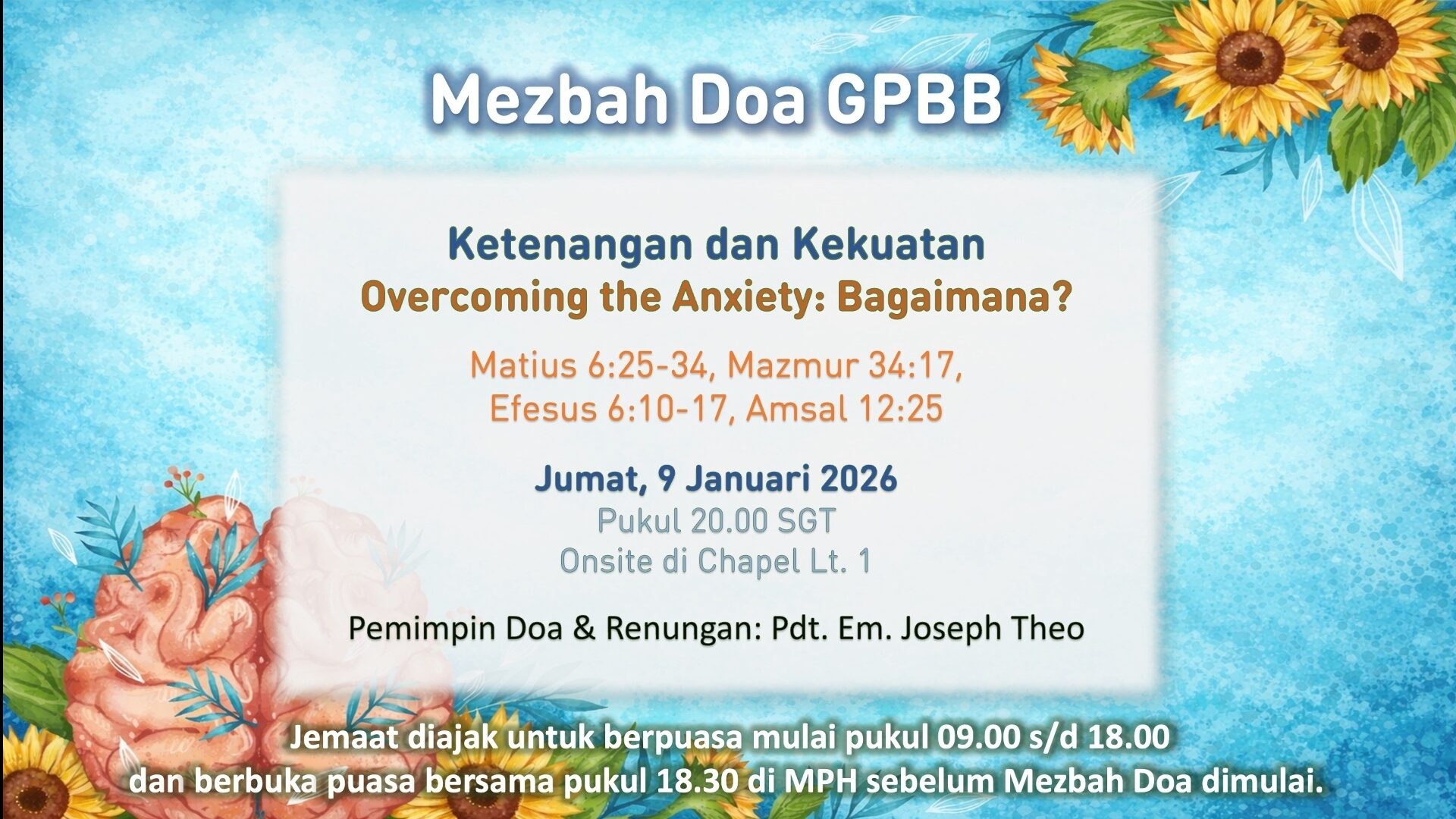 Mezbah Doa GPBB

Ketenangan dan Kekuatan
Overcoming the Anxiety: Bagaimana?

Matius 6:25-34, Mazmur 34:17,
Efesus 6:10-17, Amsal 12:25

Jumat, 9 Januari 2026
Pukul 20.00 SGT
Onsite di Chapel Lt. 1

Pemimpin Doa & Renungan: Pdt. Em. Joseph Theo

Jemaat diajak untuk berpuasa mulai pukul 09.00 s/d 18.00
dan berbuka puasa bersama pukul 18.30 di MPH sebelum Mezbah Doa dimulai.